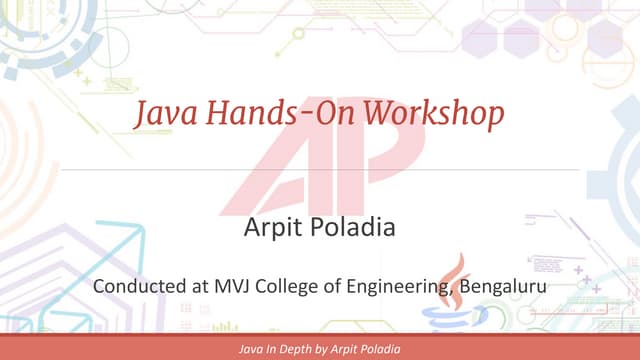 Java Hands-On Workshop

AP

Arpit Poladia

Conducted at MVJ College of Engineering, Bengaluru

Java In Depth by Arpit Poladia